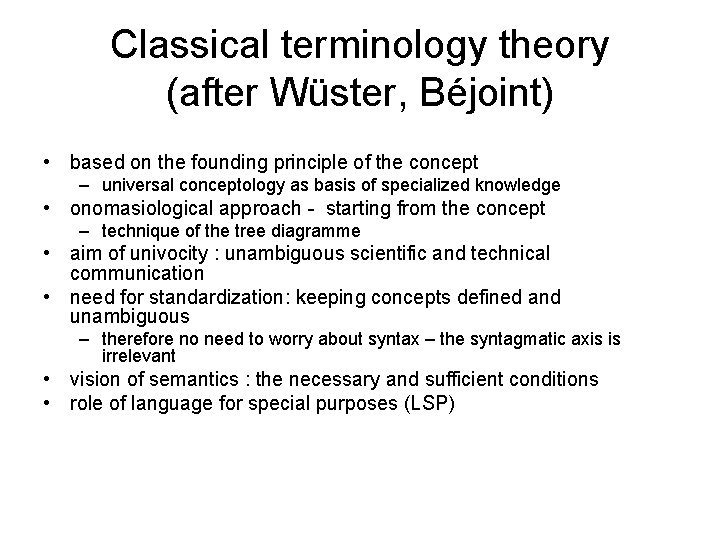 Classical terminology theory
(after Wüster, Béjoint)

• based on the founding principle of the concept
– universal conceptology as basis of specialized knowledge
• onomasiological approach - starting from the concept
– technique of the tree diagramme
• aim of univocity : unambiguous scientific and technical communication
• need for standardization: keeping concepts defined and unambiguous
– therefore no need to worry about syntax – the syntagmatic axis is irrelevant
• vision of semantics : the necessary and sufficient conditions
• role of language for special purposes (LSP)